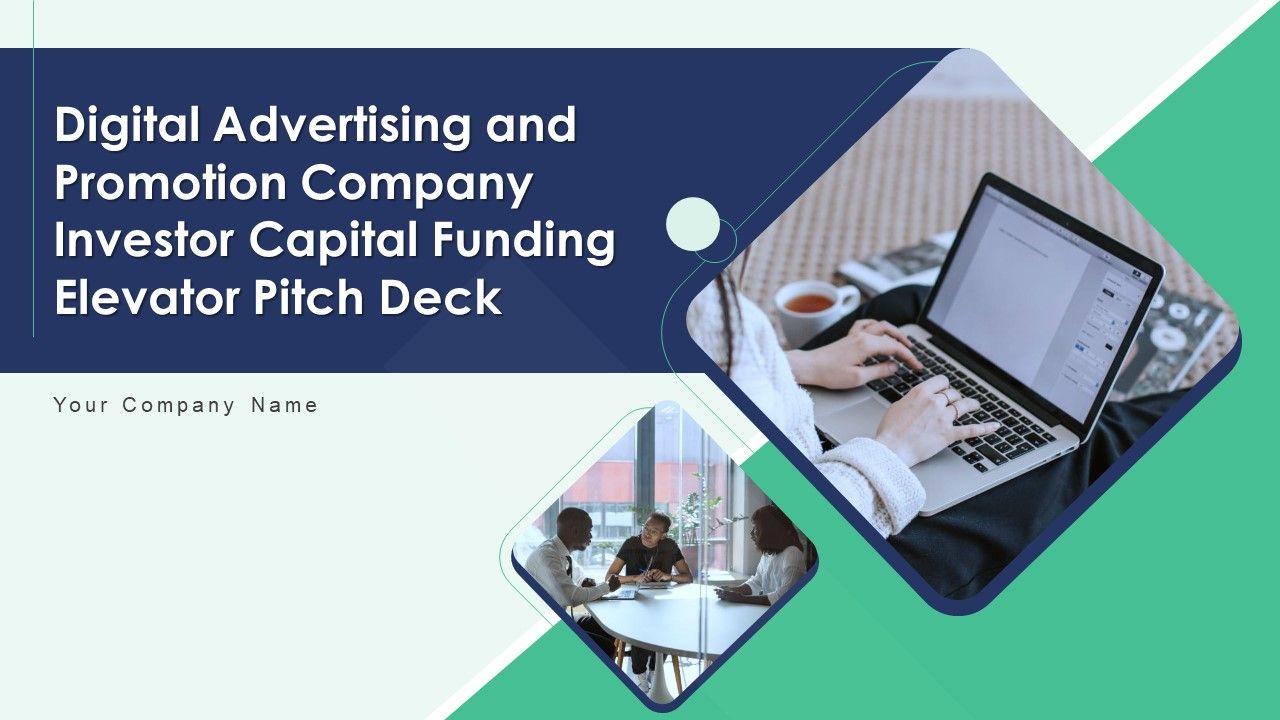 Digital Advertising and Promotion Company Investor Capital Funding Elevator Pitch Deck

Your Company Name